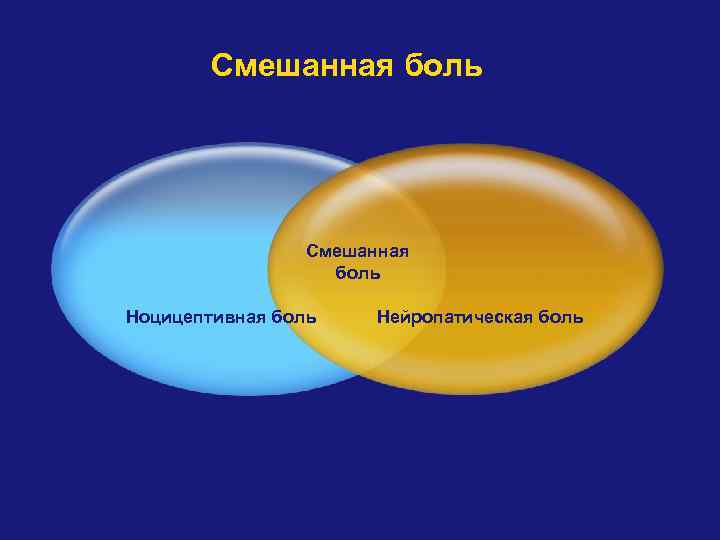 Смешанная боль

Смешанная боль

Ноцицептивная боль

Нейропатическая боль